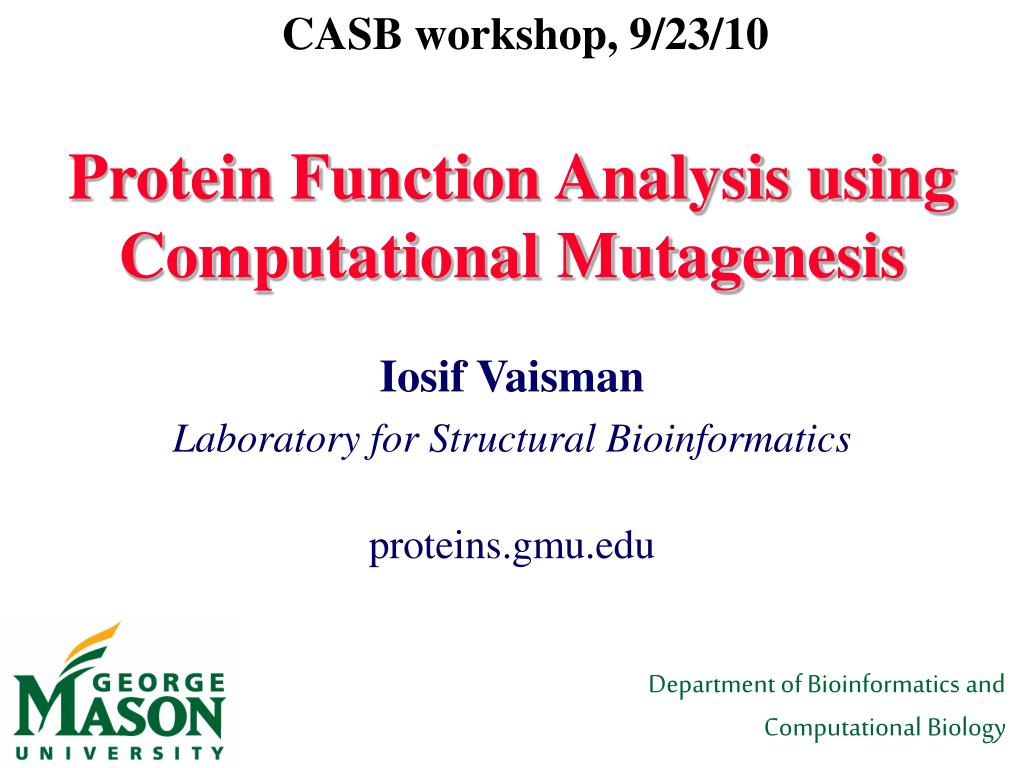 CASB workshop, 9/23/10

Protein Function Analysis using Computational Mutagenesis

Iosif Vaisman

Laboratory for Structural Bioinformatics

proteins.gmu.edu

GEORGE MASON UNIVERSITY

Department of Bioinformatics and Computational Biology